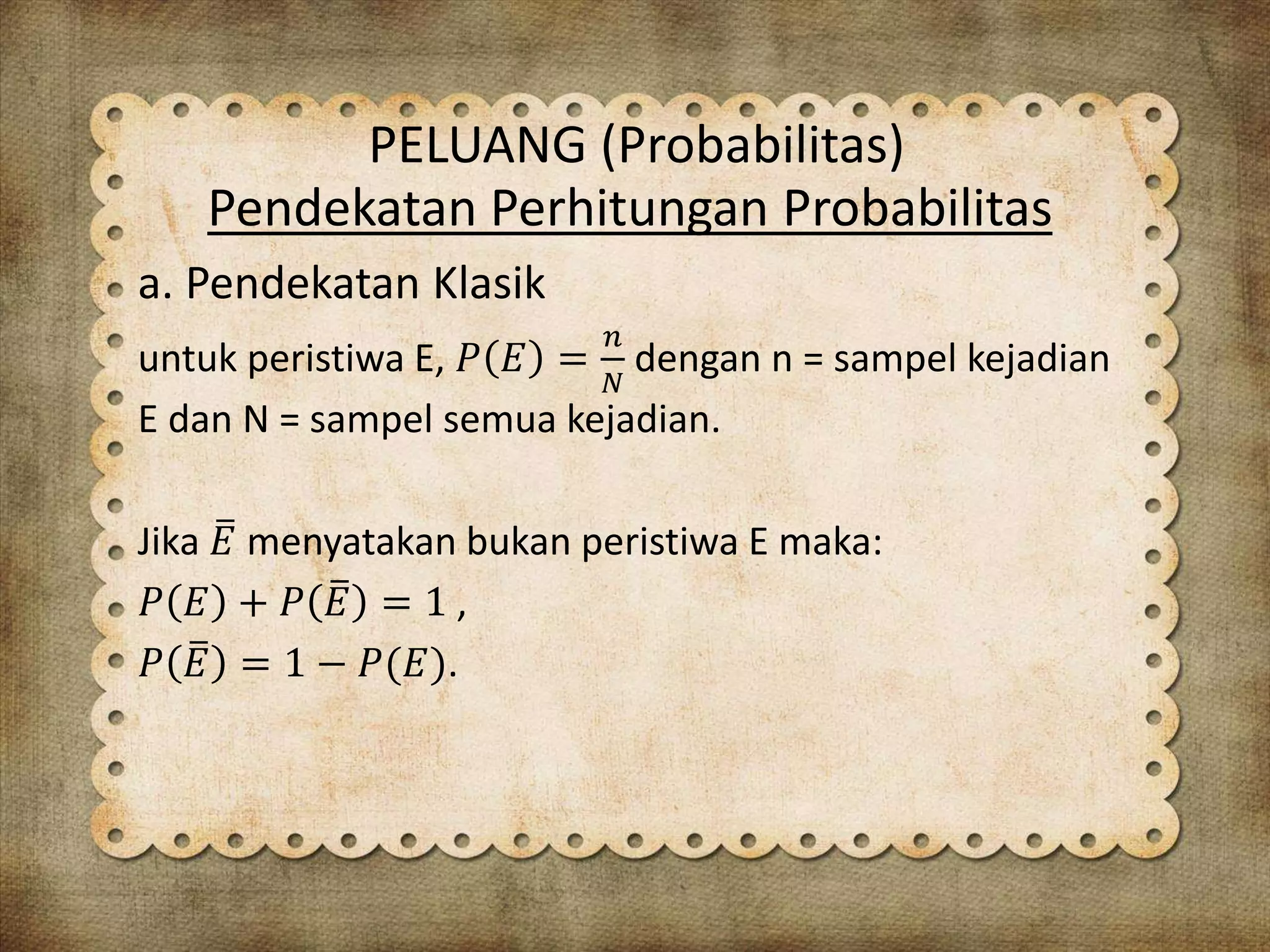 PELUANG (Probabilitas)
Pendekatan Perhitungan Probabilitas

a. Pendekatan Klasik

untuk peristiwa E, $P(E) = \frac{n}{N}$ dengan n = sampel kejadian E dan N = sampel semua kejadian.

Jika $\bar{E}$ menyatakan bukan peristiwa E maka:
$P(E) + P(\bar{E}) = 1$ ,
$P(\bar{E}) = 1 - P(E)$.